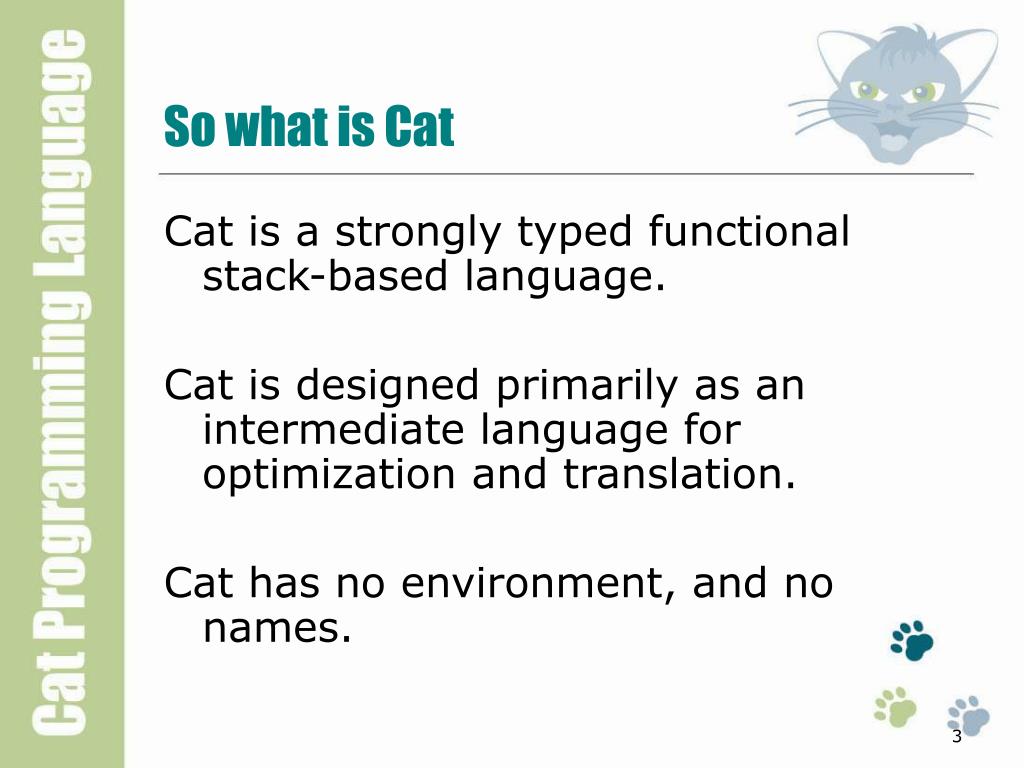 Cat Programming Language

So what is Cat

Cat is a strongly typed functional stack-based language.

Cat is designed primarily as an intermediate language for optimization and translation.

Cat has no environment, and no names.

3